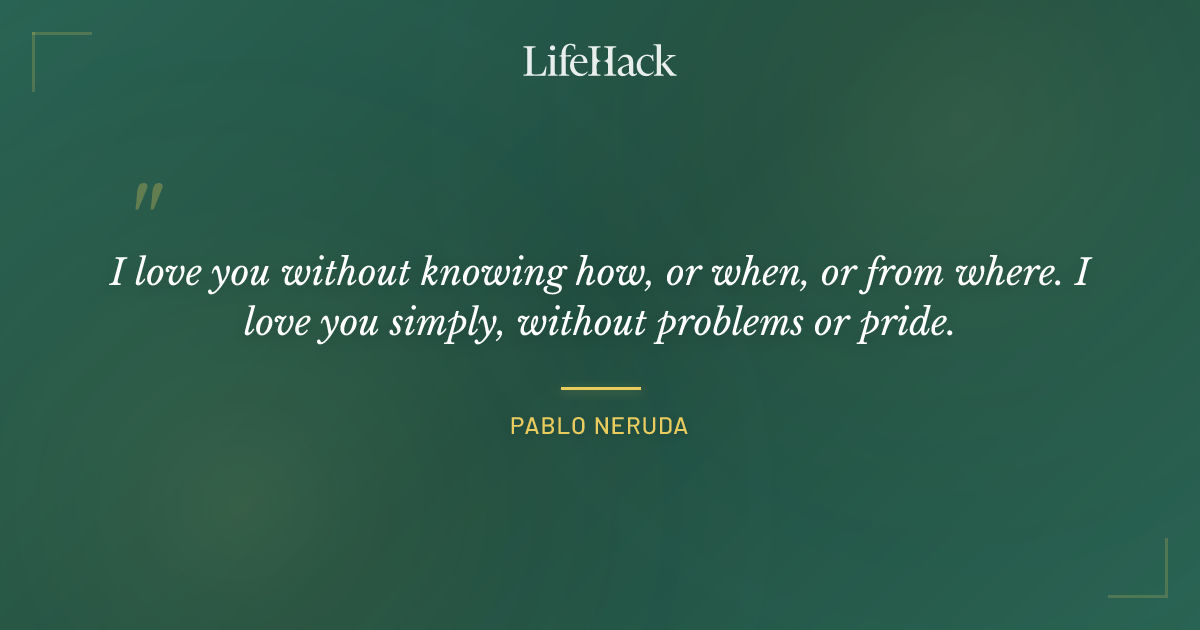 LifeHack

"

I love you without knowing how, or when, or from where. I love you simply, without problems or pride.

PABLO NERUDA